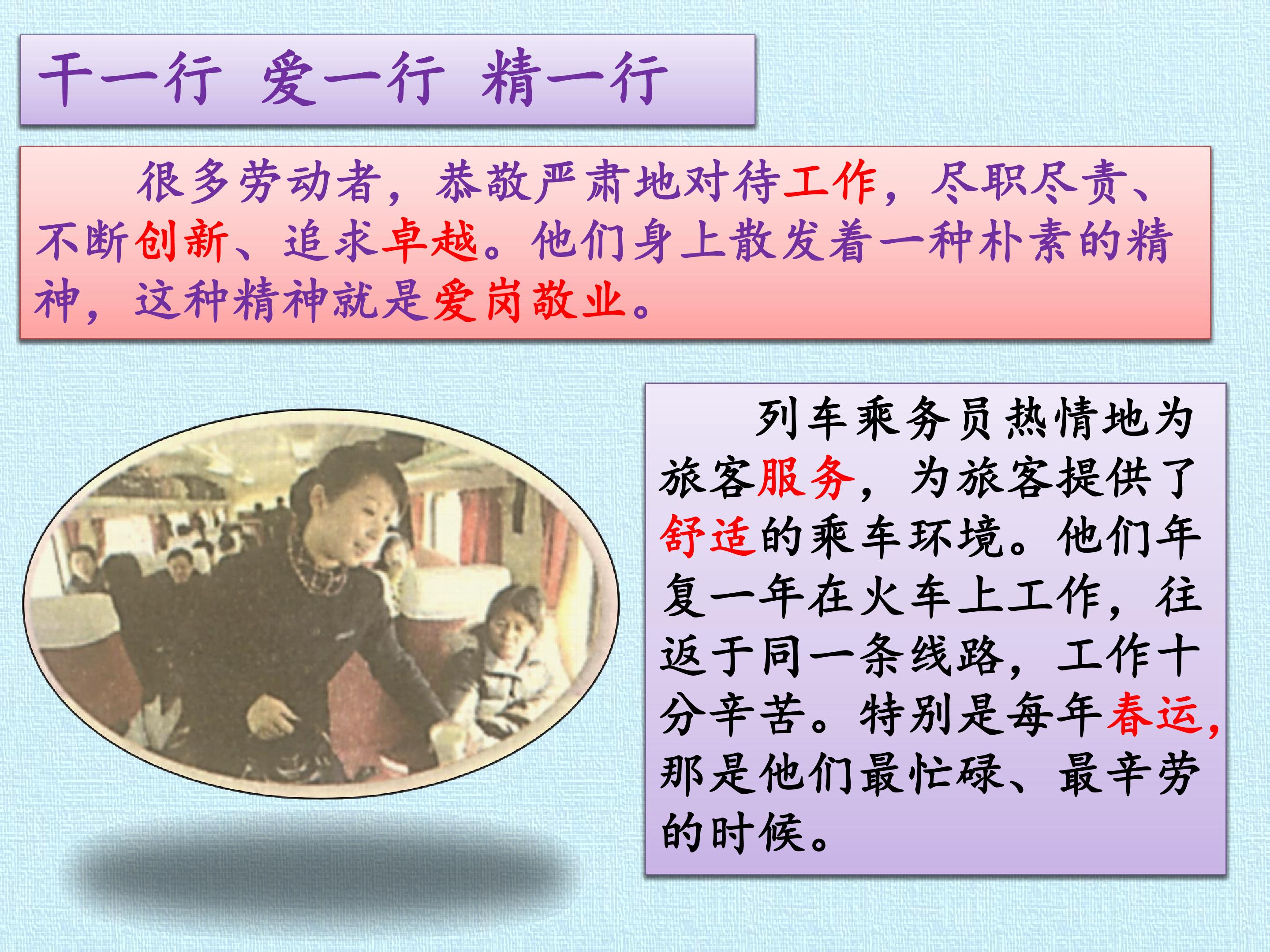 干一行 爱一行 精一行

很多劳动者，恭敬严肃地对待工作，尽职尽责、不断创新、追求卓越。他们身上散发着一种朴素的精神，这种精神就是爱岗敬业。

列车乘务员热情地为旅客服务，为旅客提供了舒适的乘车环境。他们年复一年在火车上工作，往返于同一条线路，工作十分辛苦。特别是每年春运，那是他们最忙碌、最辛劳的时候。